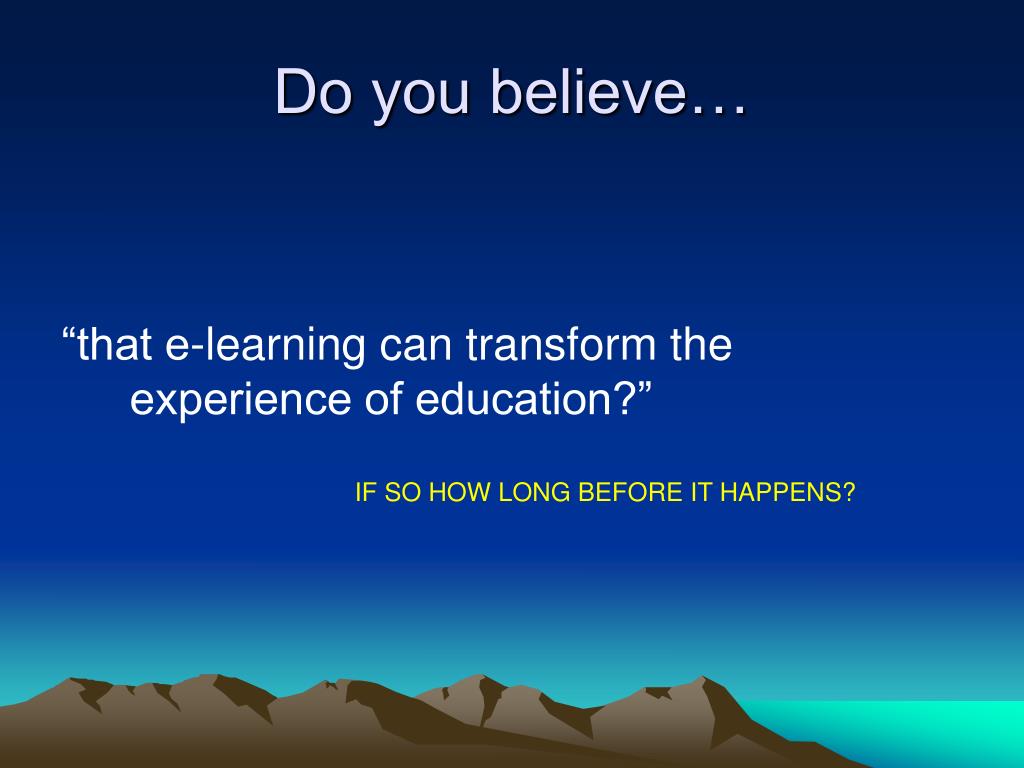 Do you believe…

“that e-learning can transform the experience of education?”

IF SO HOW LONG BEFORE IT HAPPENS?